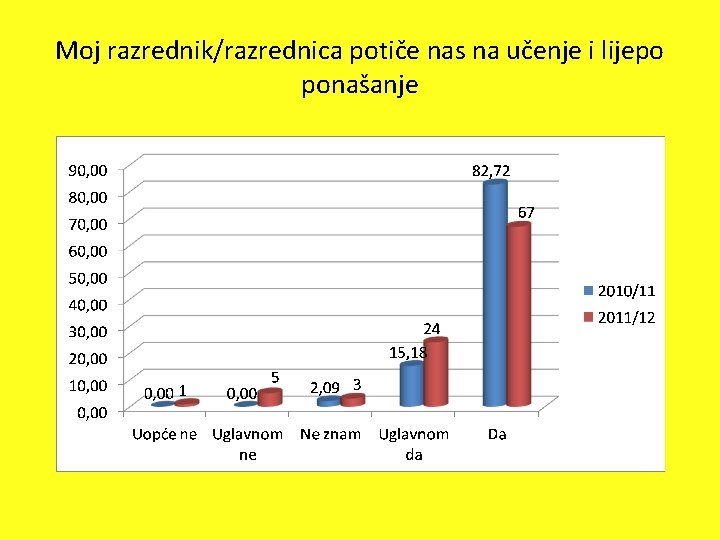 Moj razrednik/razrednica potiče nas na učenje i lijepo ponašanje

90,00
80,00
70,00
60,00
50,00
40,00
30,00
20,00
10,00
0,00

0,00 1
0,00 5
2,09 3
15,18 24
82,72 67

Uopće ne
Uglavnom ne
Ne znam
Uglavnom da
Da

2010/11
2011/12